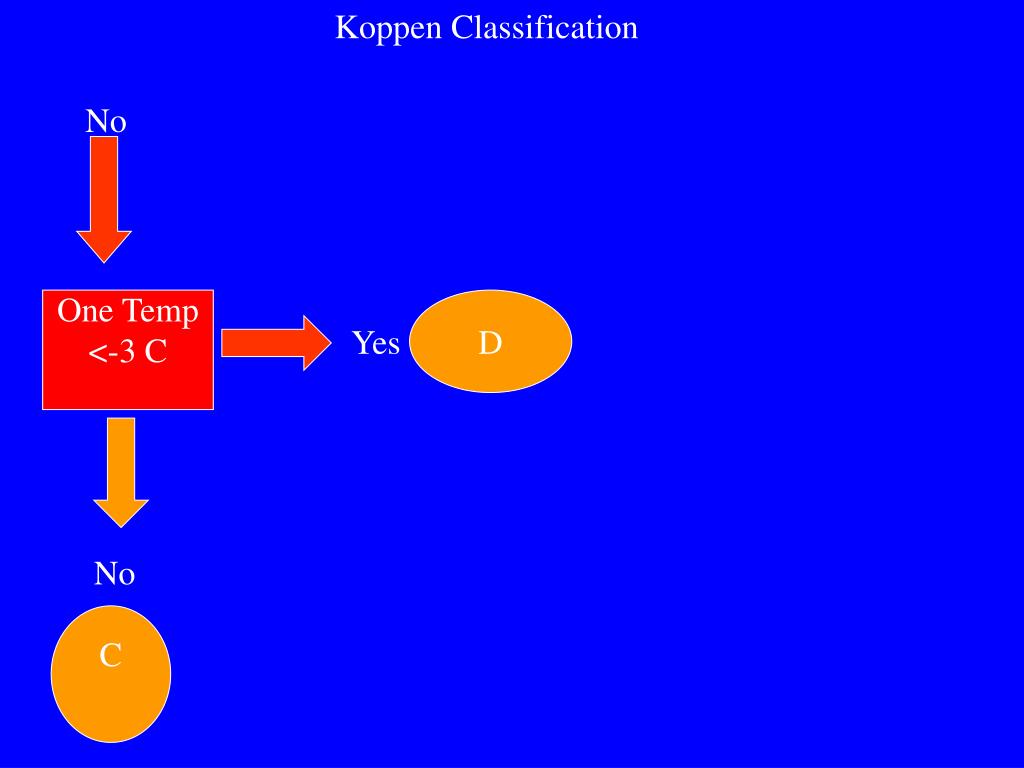 Koppen Classification

No

One Temp <-3 C

Yes

D

No

C